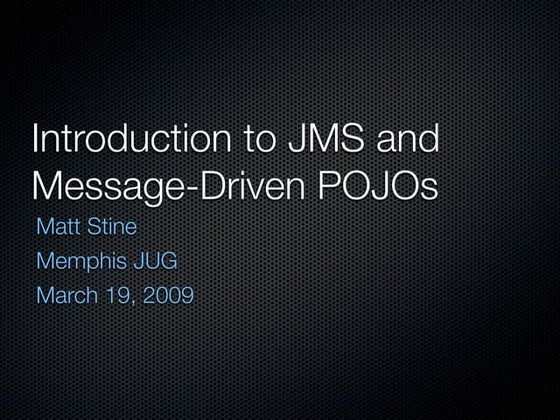 Introduction to JMS and Message-Driven POJOs

Matt Stine

Memphis JUG

March 19, 2009